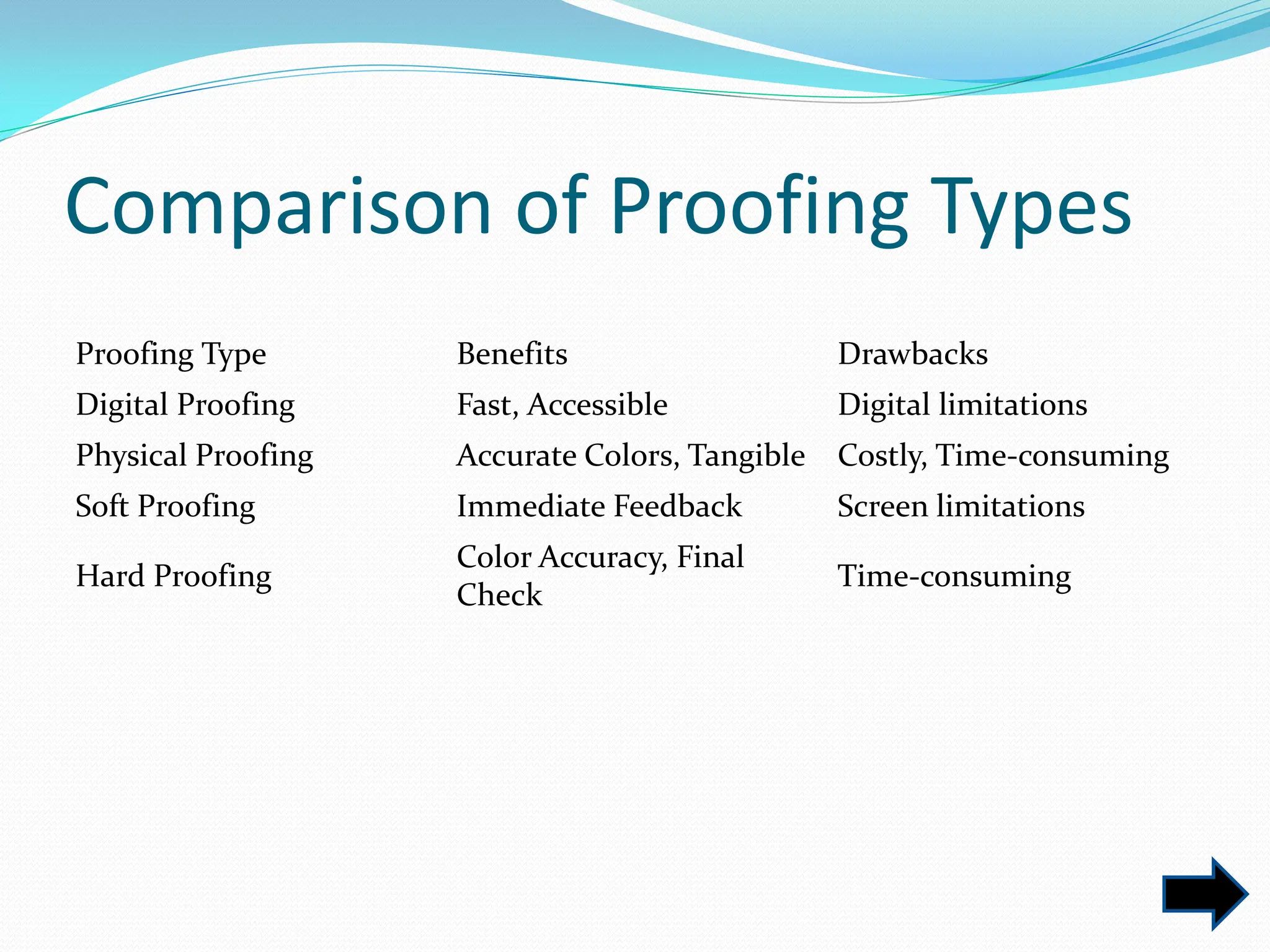 Comparison of Proofing Types

| Proofing Type | Benefits | Drawbacks |
|---|---|---|
| Digital Proofing | Fast, Accessible | Digital limitations |
| Physical Proofing | Accurate Colors, Tangible | Costly, Time-consuming |
| Soft Proofing | Immediate Feedback | Screen limitations |
| Hard Proofing | Color Accuracy, Final Check | Time-consuming |